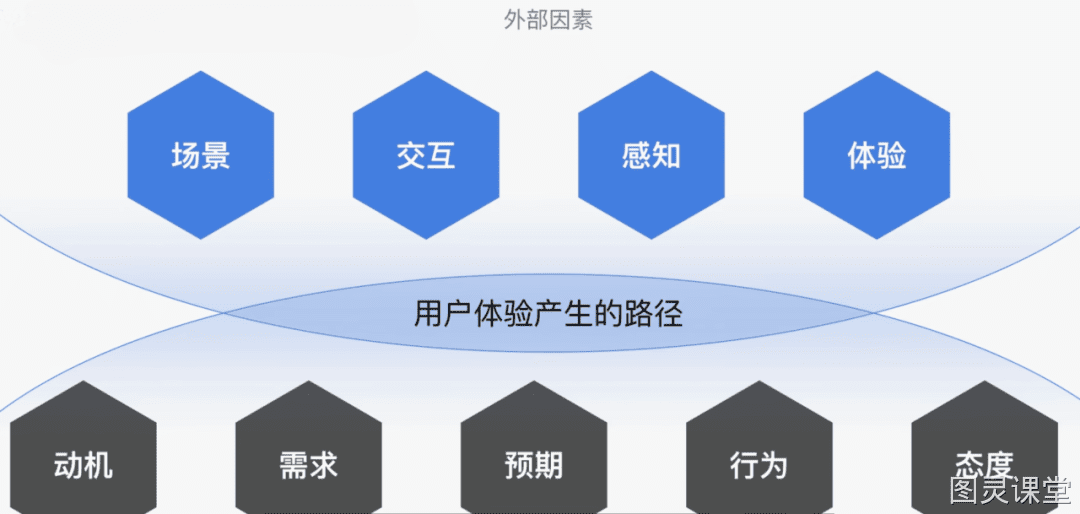 外部因素

场景

交互

感知

体验

用户体验产生的路径

动机

需求

预期

行为

态度

图灵课堂